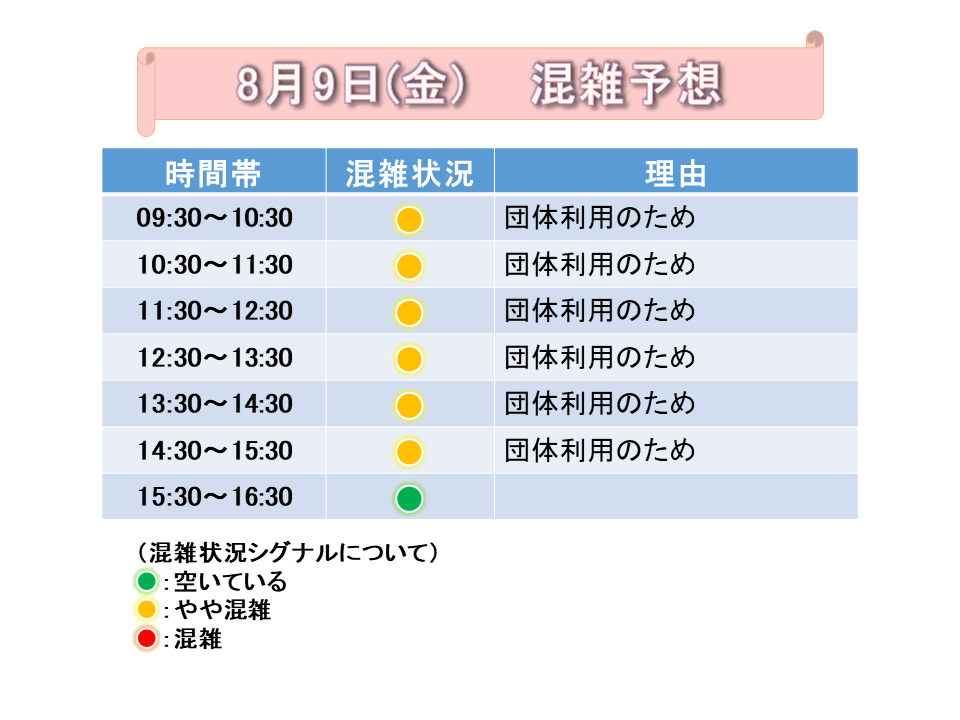 8月9日(金)　混雑予想

| 時間帯 | 混雑状況 | 理由 |
|---|---|---|
| 09:30～10:30 | | 団体利用のため |
| 10:30～11:30 | | 団体利用のため |
| 11:30～12:30 | | 団体利用のため |
| 12:30～13:30 | | 団体利用のため |
| 13:30～14:30 | | 団体利用のため |
| 14:30～15:30 | | 団体利用のため |
| 15:30～16:30 | | |

（混雑状況シグナルについて）
：空いている
：やや混雑
：混雑